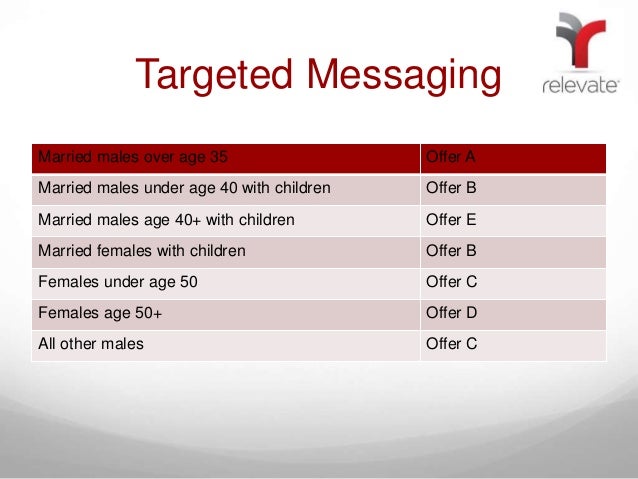 Targeted Messaging

relevate

| Married males over age 35 | Offer A |
|---|---|
| Married males under age 40 with children | Offer B |
| Married males age 40+ with children | Offer E |
| Married females with children | Offer B |
| Females under age 50 | Offer C |
| Females age 50+ | Offer D |
| All other males | Offer C |